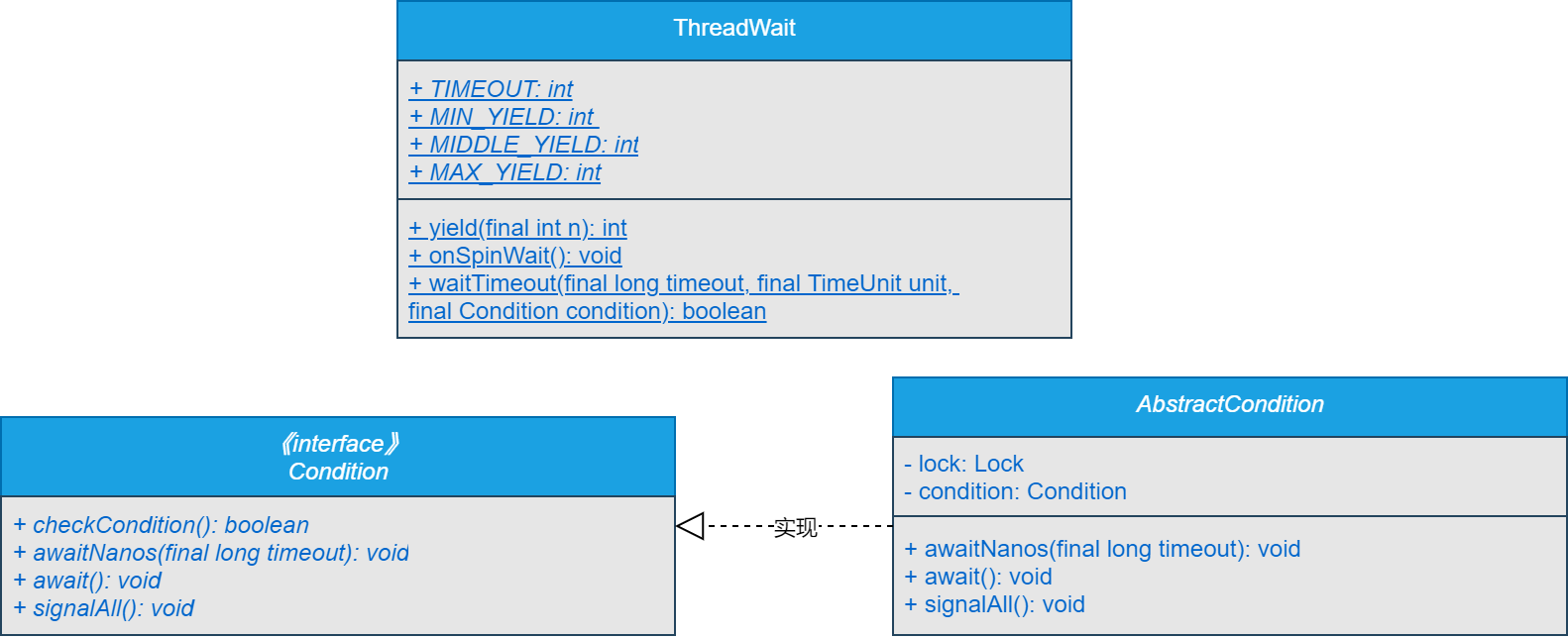 ThreadWait

+ TIMEOUT: int
+ MIN_YIELD: int
+ MIDDLE_YIELD: int
+ MAX_YIELD: int

+ yield(final int n): int
+ onSpinWait(): void
+ waitTimeout(final long timeout, final TimeUnit unit, final Condition condition): boolean

《interface》
Condition

+ checkCondition(): boolean
+ awaitNanos(final long timeout): void
+ await(): void
+ signalAll(): void

实现

AbstractCondition

- lock: Lock
- condition: Condition

+ awaitNanos(final long timeout): void
+ await(): void
+ signalAll(): void